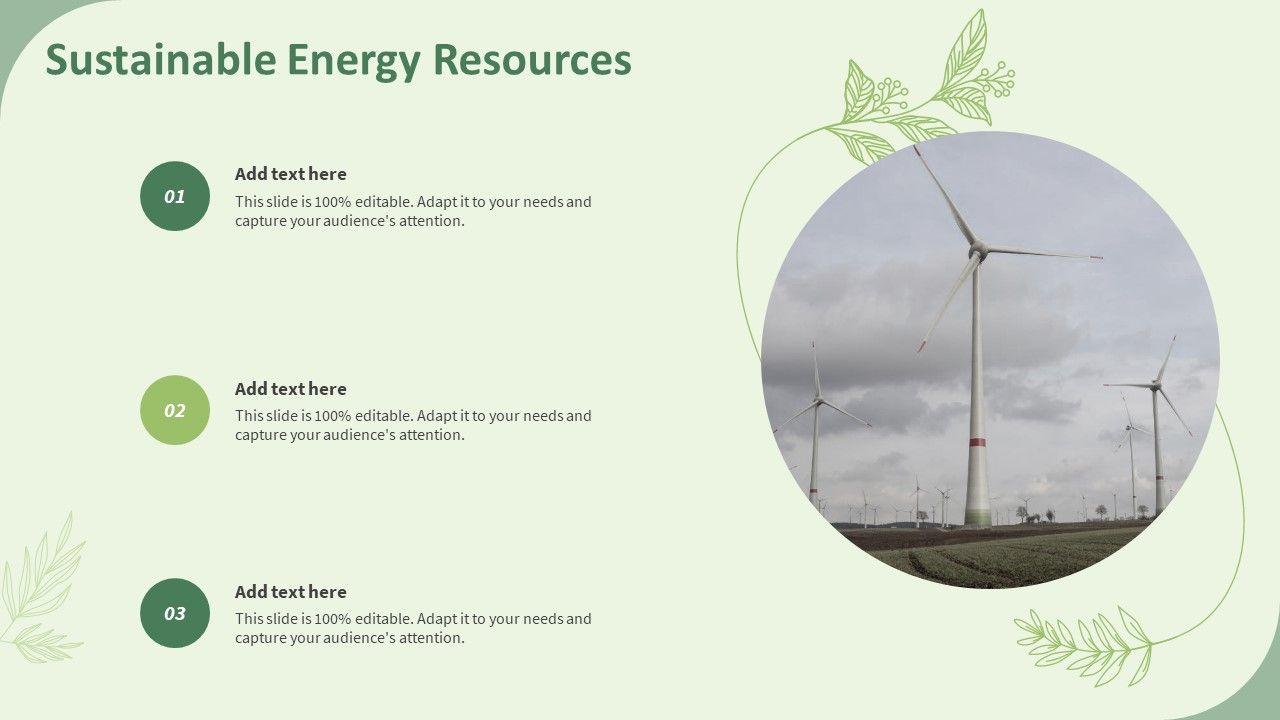 Sustainable Energy Resources

01

Add text here

This slide is 100% editable. Adapt it to your needs and capture your audience's attention.

02

Add text here

This slide is 100% editable. Adapt it to your needs and capture your audience's attention.

03

Add text here

This slide is 100% editable. Adapt it to your needs and capture your audience's attention.